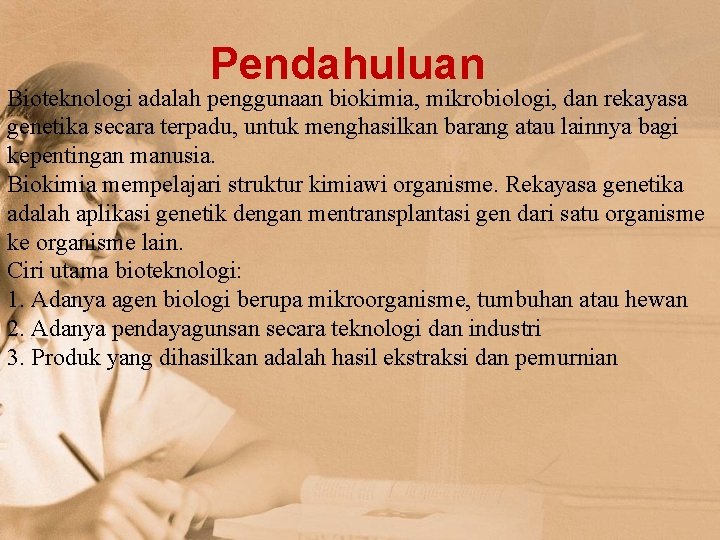 Pendahuluan

Bioteknologi adalah penggunaan biokimia, mikrobiologi, dan rekayasa genetika secara terpadu, untuk menghasilkan barang atau lainnya bagi kepentingan manusia.

Biokimia mempelajari struktur kimiawi organisme. Rekayasa genetika adalah aplikasi genetik dengan mentransplantasi gen dari satu organisme ke organisme lain.

Ciri utama bioteknologi:

1. Adanya agen biologi berupa mikroorganisme, tumbuhan atau hewan

2. Adanya pendayagunsan secara teknologi dan industri

3. Produk yang dihasilkan adalah hasil ekstraksi dan pemurnian